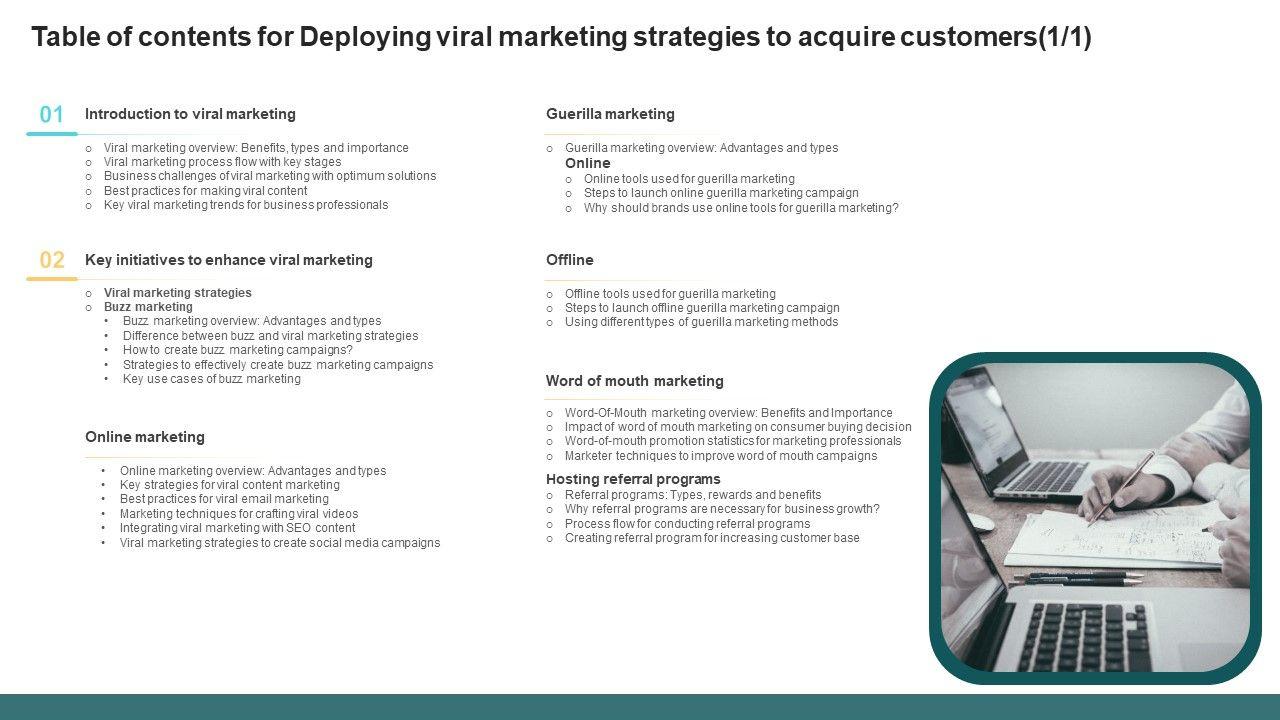 Table of contents for Deploying viral marketing strategies to acquire customers(1/1)

01 Introduction to viral marketing

○ Viral marketing overview: Benefits, types and importance
○ Viral marketing process flow with key stages
○ Business challenges of viral marketing with optimum solutions
○ Best practices for making viral content
○ Key viral marketing trends for business professionals

02 Key initiatives to enhance viral marketing

○ Viral marketing strategies
○ Buzz marketing
• Buzz marketing overview: Advantages and types
• Difference between buzz and viral marketing strategies
• How to create buzz marketing campaigns?
• Strategies to effectively create buzz marketing campaigns
• Key use cases of buzz marketing

Online marketing

• Online marketing overview: Advantages and types
• Key strategies for viral content marketing
• Best practices for viral email marketing
• Marketing techniques for crafting viral videos
• Integrating viral marketing with SEO content
• Viral marketing strategies to create social media campaigns

Guerilla marketing

○ Guerilla marketing overview: Advantages and types
Online
○ Online tools used for guerilla marketing
○ Steps to launch online guerilla marketing campaign
○ Why should brands use online tools for guerilla marketing?

Offline

○ Offline tools used for guerilla marketing
○ Steps to launch offline guerilla marketing campaign
○ Using different types of guerilla marketing methods

Word of mouth marketing

○ Word-Of-Mouth marketing overview: Benefits and Importance
○ Impact of word of mouth marketing on consumer buying decision
○ Word-of-mouth promotion statistics for marketing professionals
○ Marketer techniques to improve word of mouth campaigns
Hosting referral programs
○ Referral programs: Types, rewards and benefits
○ Why referral programs are necessary for business growth?
○ Process flow for conducting referral programs
○ Creating referral program for increasing customer base